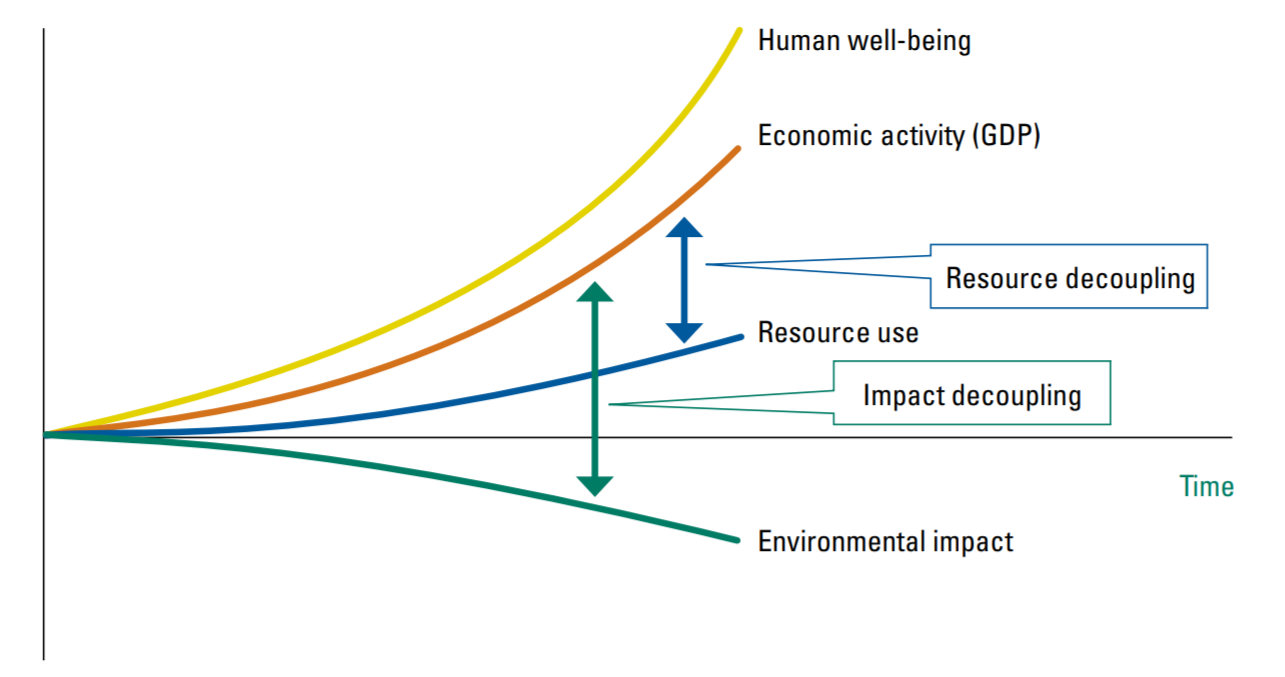 Human well-being

Economic activity (GDP)

Resource decoupling

Resource use

Impact decoupling

Time

Environmental impact